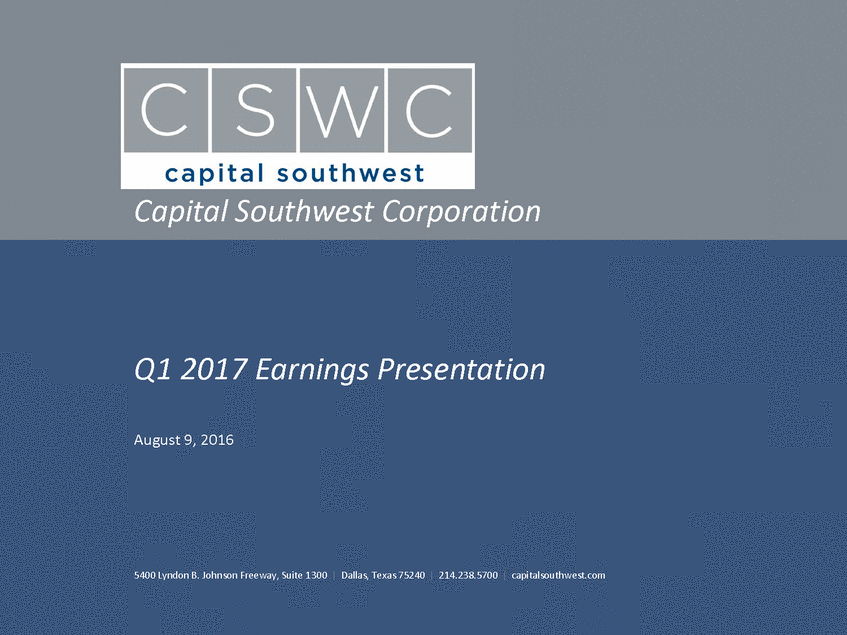 C S W C
capital southwest
Capital Southwest Corporation

Q1 2017 Earnings Presentation

August 9, 2016

5400 Lyndon B. Johnson Freeway, Suite 1300 | Dallas, Texas 75240 | 214.238.5700 | capitalsouthwest.com